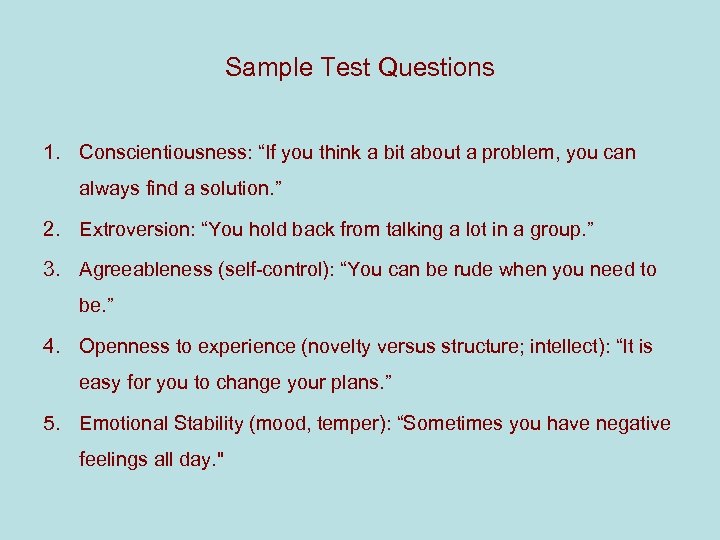 Sample Test Questions

1. Conscientiousness: “If you think a bit about a problem, you can always find a solution.”

2. Extroversion: “You hold back from talking a lot in a group.”

3. Agreeableness (self-control): “You can be rude when you need to be.”

4. Openness to experience (novelty versus structure; intellect): “It is easy for you to change your plans.”

5. Emotional Stability (mood, temper): “Sometimes you have negative feelings all day."